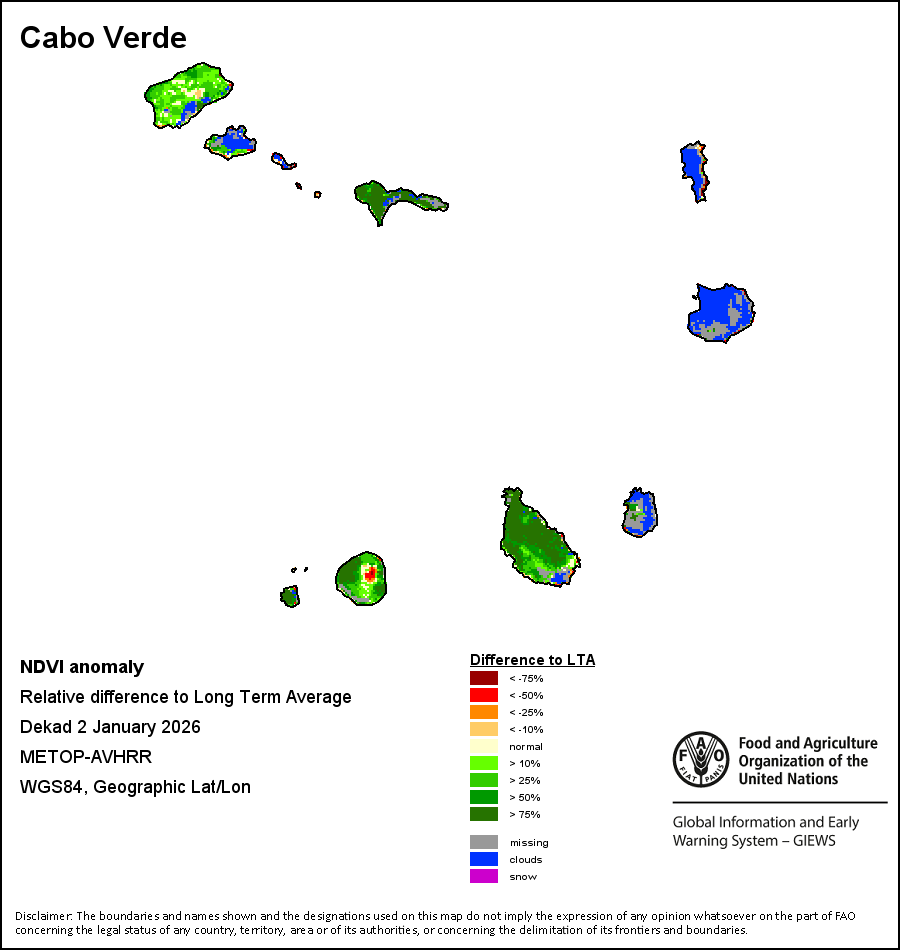 Cabo Verde

NDVI anomaly
Relative difference to Long Term Average
Dekad 2 January 2026
METOP-AVHRR
WGS84, Geographic Lat/Lon

Difference to LTA
< -75%
< -50%
< -25%
< -10%
normal
> 10%
> 25%
> 50%
> 75%
missing
clouds
snow

FAO FIAT PANIS
Food and Agriculture Organization of the United Nations
Global Information and Early Warning System – GIEWS

Disclaimer: The boundaries and names shown and the designations used on this map do not imply the expression of any opinion whatsoever on the part of FAO concerning the legal status of any country, territory, area or of its authorities, or concerning the delimitation of its frontiers and boundaries.